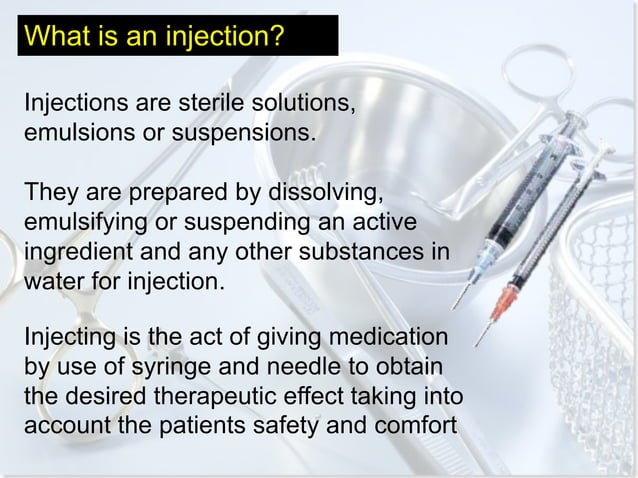 What is an injection?

Injections are sterile solutions, emulsions or suspensions.

They are prepared by dissolving, emulsifying or suspending an active ingredient and any other substances in water for injection.

Injecting is the act of giving medication by use of syringe and needle to obtain the desired therapeutic effect taking into account the patients safety and comfort